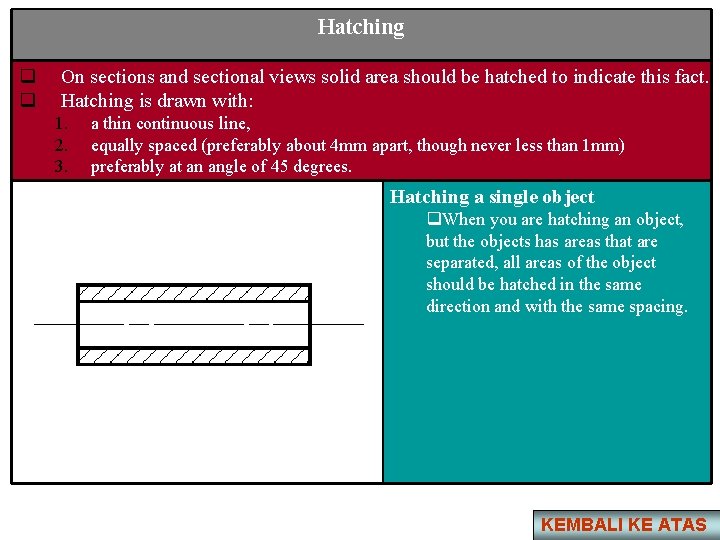 Hatching

❑ On sections and sectional views solid area should be hatched to indicate this fact.
❑ Hatching is drawn with:
1. a thin continuous line,
2. equally spaced (preferably about 4mm apart, though never less than 1mm)
3. preferably at an angle of 45 degrees.

Hatching a single object
❑When you are hatching an object, but the objects has areas that are separated, all areas of the object should be hatched in the same direction and with the same spacing.

KEMBALI KE ATAS